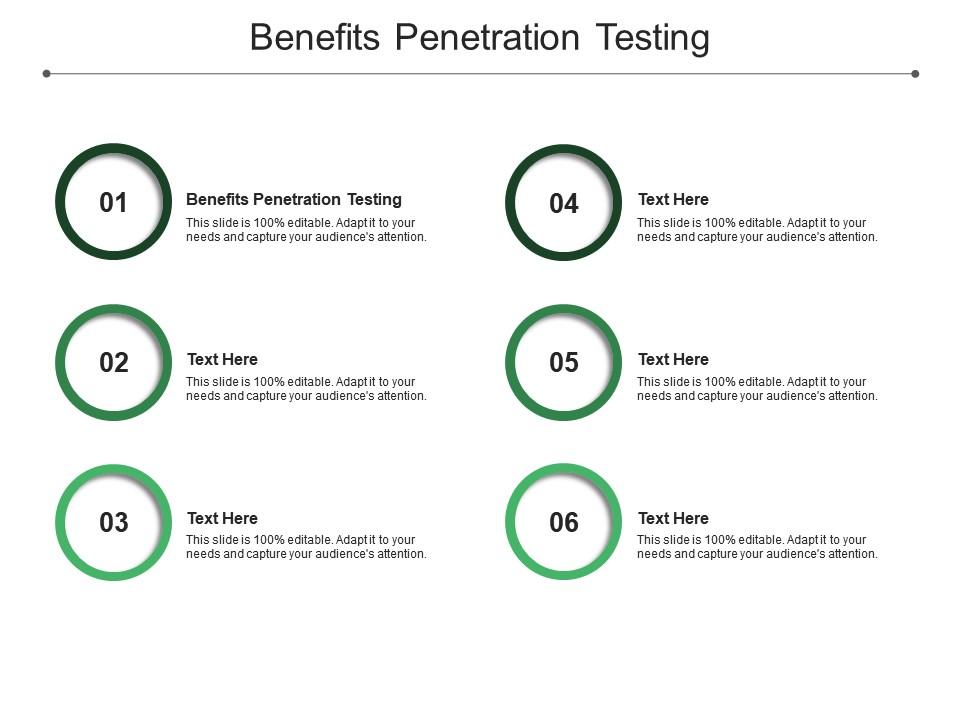 Benefits Penetration Testing

01

Benefits Penetration Testing

This slide is 100% editable. Adapt it to your needs and capture your audience's attention.

02

Text Here

This slide is 100% editable. Adapt it to your needs and capture your audience's attention.

03

Text Here

This slide is 100% editable. Adapt it to your needs and capture your audience's attention.

04

Text Here

This slide is 100% editable. Adapt it to your needs and capture your audience's attention.

05

Text Here

This slide is 100% editable. Adapt it to your needs and capture your audience's attention.

06

Text Here

This slide is 100% editable. Adapt it to your needs and capture your audience's attention.